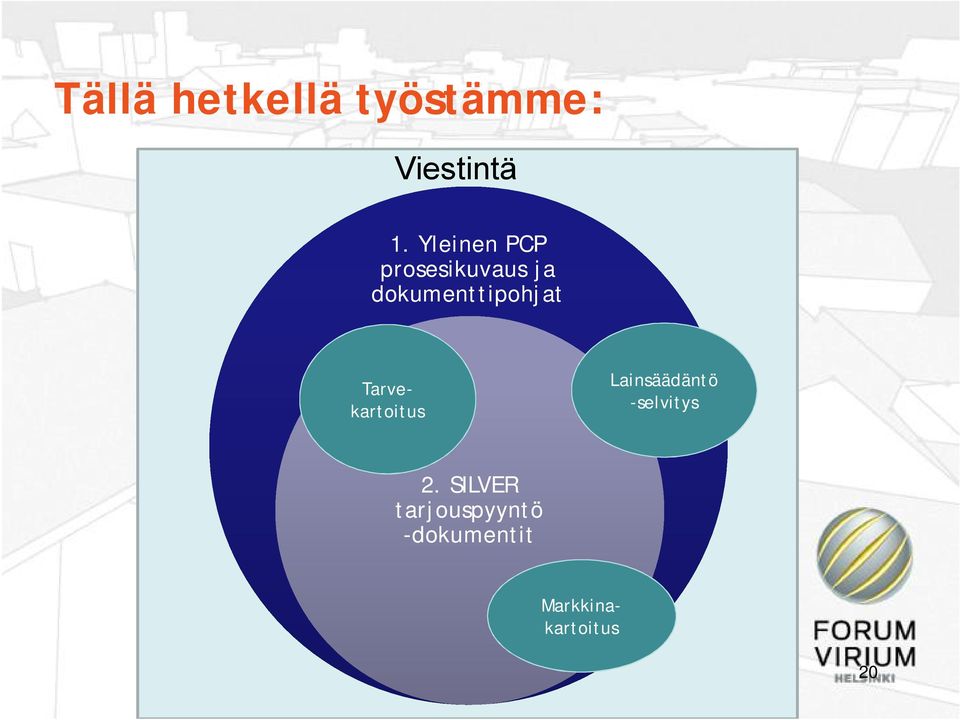 Tällä hetkellä työstämme:

Viestintä

1. Yleinen PCP prosesikuvaus ja dokumenttipohjat

Tarve-kartoitus

Lainsäädäntö -selvitys

2. SILVER tarjouspyyntö -dokumentit

Markkina-kartoitus

FORUM VIRIUM HELSINKI

20